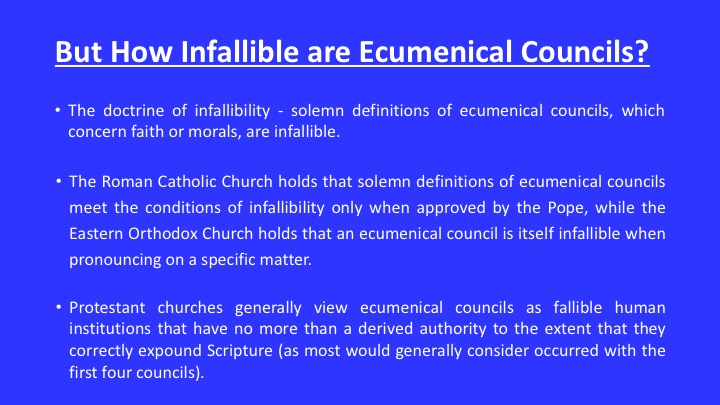 But How Infallible are Ecumenical Councils?

• The doctrine of infallibility - solemn definitions of ecumenical councils, which concern faith or morals, are infallible.

• The Roman Catholic Church holds that solemn definitions of ecumenical councils meet the conditions of infallibility only when approved by the Pope, while the Eastern Orthodox Church holds that an ecumenical council is itself infallible when pronouncing on a specific matter.

• Protestant churches generally view ecumenical councils as fallible human institutions that have no more than a derived authority to the extent that they correctly expound Scripture (as most would generally consider occurred with the first four councils).